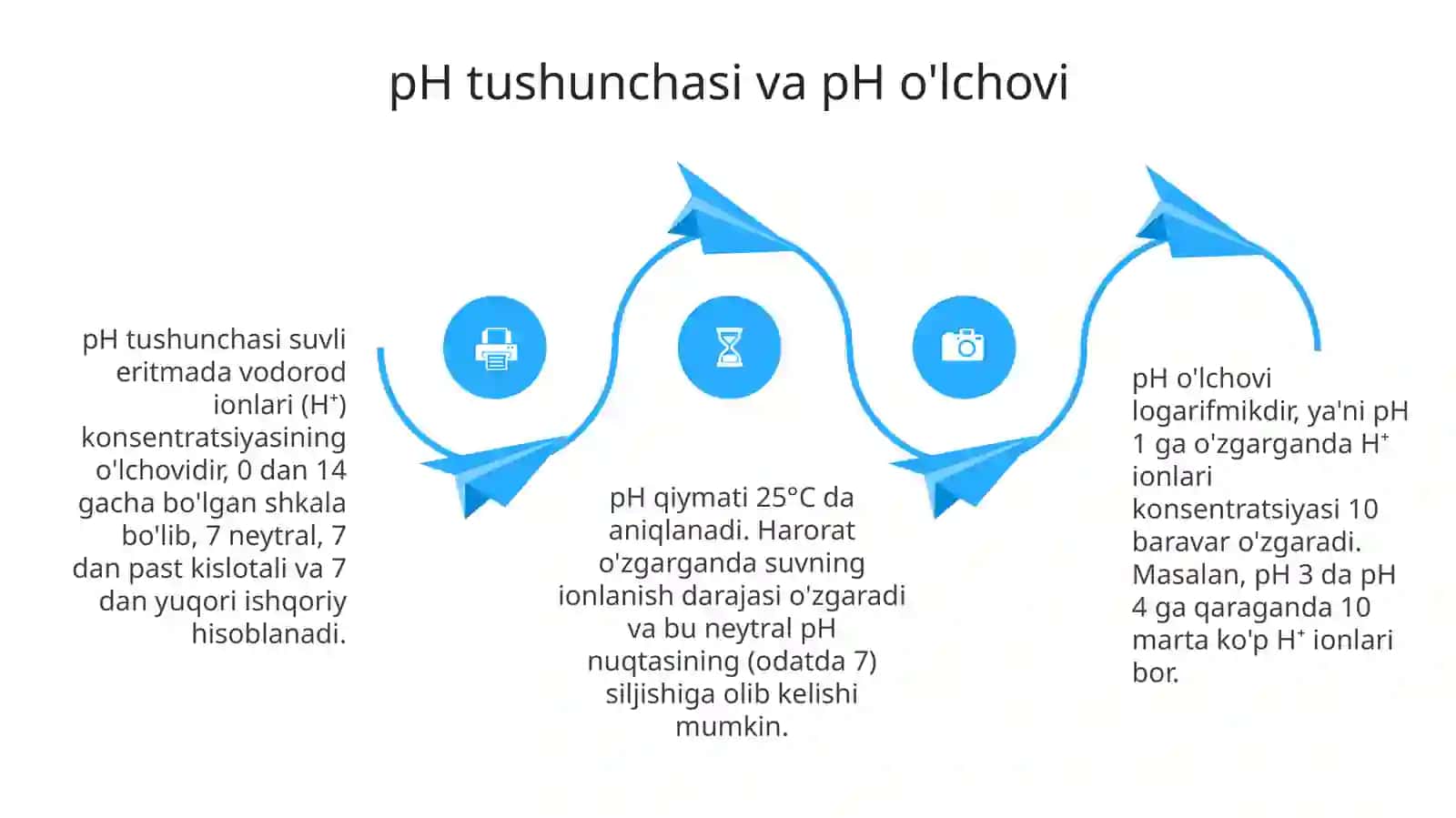 pH tushunchasi va pH o'lchovi

pH tushunchasi suvli eritmada vodorod ionlari ($H^+$) konsentratsiyasining o'lchovidir, 0 dan 14 gacha bo'lgan shkala bo'lib, 7 neytral, 7 dan past kislotali va 7 dan yuqori ishqoriy hisoblanadi.

pH qiymati 25°C da aniqlanadi. Harorat o'zgarganda suvning ionlanish darajasi o'zgaradi va bu neytral pH nuqtasining (odatda 7) siljishiga olib kelishi mumkin.

pH o'lchovi logarifmikdir, ya'ni pH 1 ga o'zgarganda $H^+$ ionlari konsentratsiyasi 10 baravar o'zgaradi. Masalan, pH 3 da pH 4 ga qaraganda 10 marta ko'p $H^+$ ionlari bor.